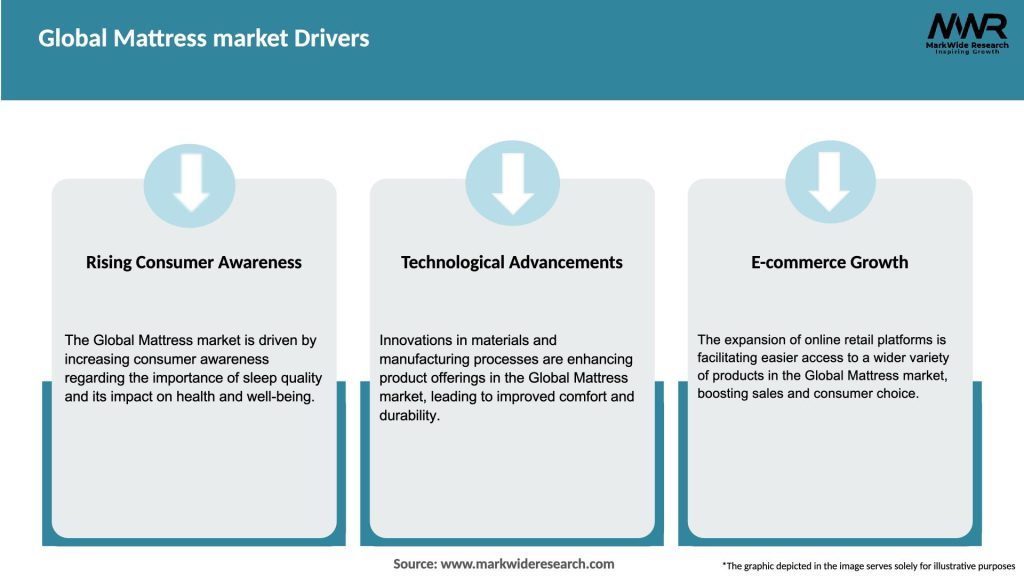 Global Mattress market Drivers

MWR
MarkWide Research
Inspiring Growth

Rising Consumer Awareness

The Global Mattress market is driven by increasing consumer awareness regarding the importance of sleep quality and its impact on health and well-being.

Technological Advancements

Innovations in materials and manufacturing processes are enhancing product offerings in the Global Mattress market, leading to improved comfort and durability.

E-commerce Growth

The expansion of online retail platforms is facilitating easier access to a wider variety of products in the Global Mattress market, boosting sales and consumer choice.

Source: www.markwideresearch.com

*The graphic depicted in the image serves solely for illustrative purposes